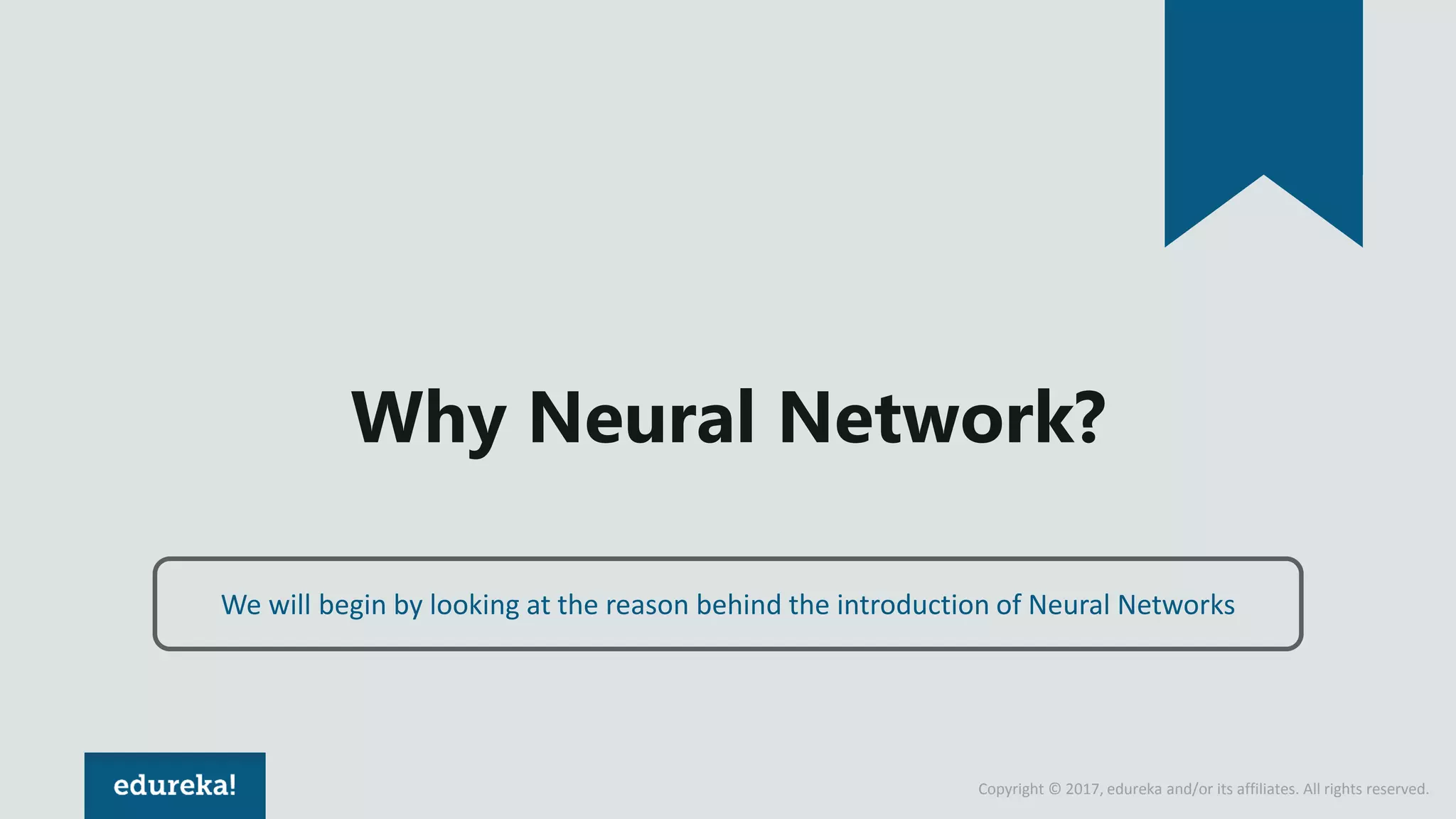 Why Neural Network?

We will begin by looking at the reason behind the introduction of Neural Networks

edureka!

Copyright © 2017, edureka and/or its affiliates. All rights reserved.